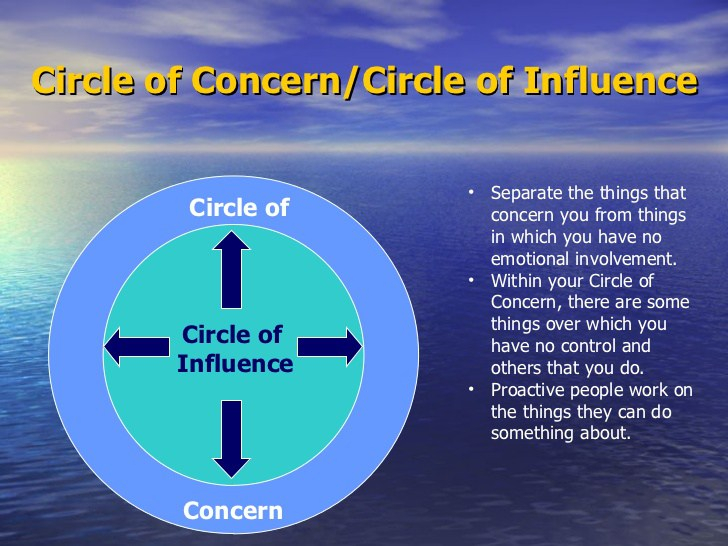 Circle of Concern/Circle of Influence

Circle of

Circle of Influence

Concern

• Separate the things that concern you from things in which you have no emotional involvement.
• Within your Circle of Concern, there are some things over which you have no control and others that you do.
• Proactive people work on the things they can do something about.